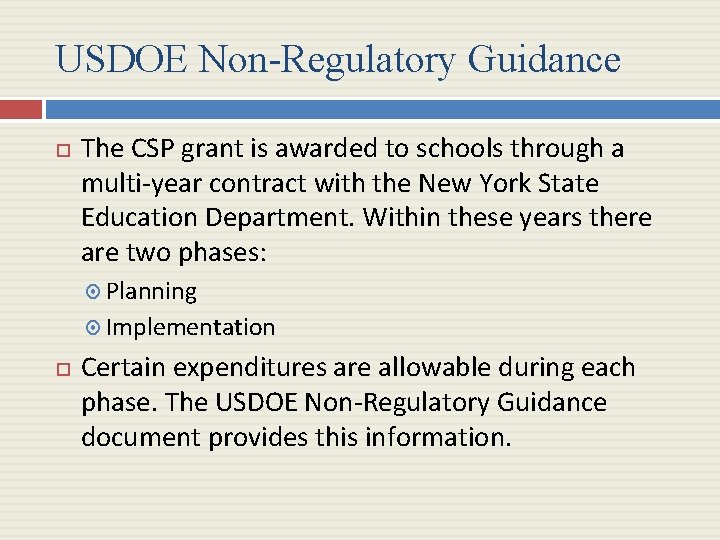 USDOE Non-Regulatory Guidance

The CSP grant is awarded to schools through a multi-year contract with the New York State Education Department. Within these years there are two phases:

Planning

Implementation

Certain expenditures are allowable during each phase. The USDOE Non-Regulatory Guidance document provides this information.